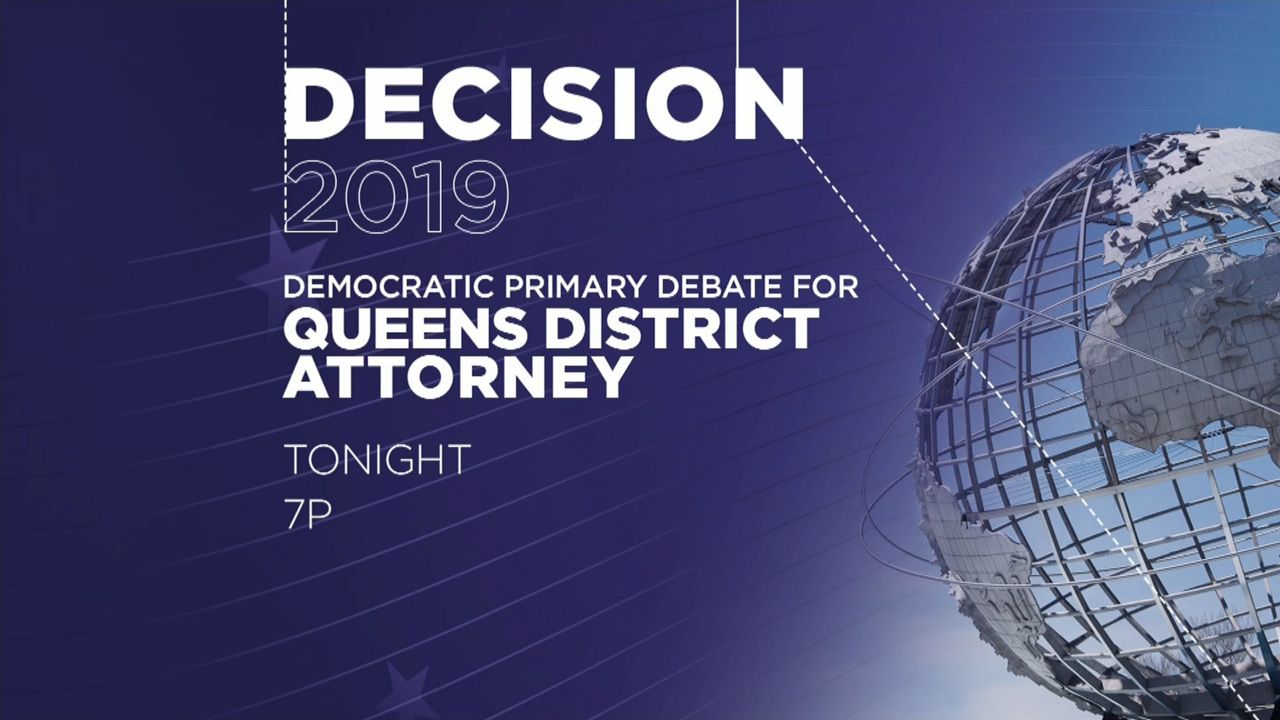 DECISION
2019

DEMOCRATIC PRIMARY DEBATE FOR
QUEENS DISTRICT ATTORNEY

TONIGHT
7P